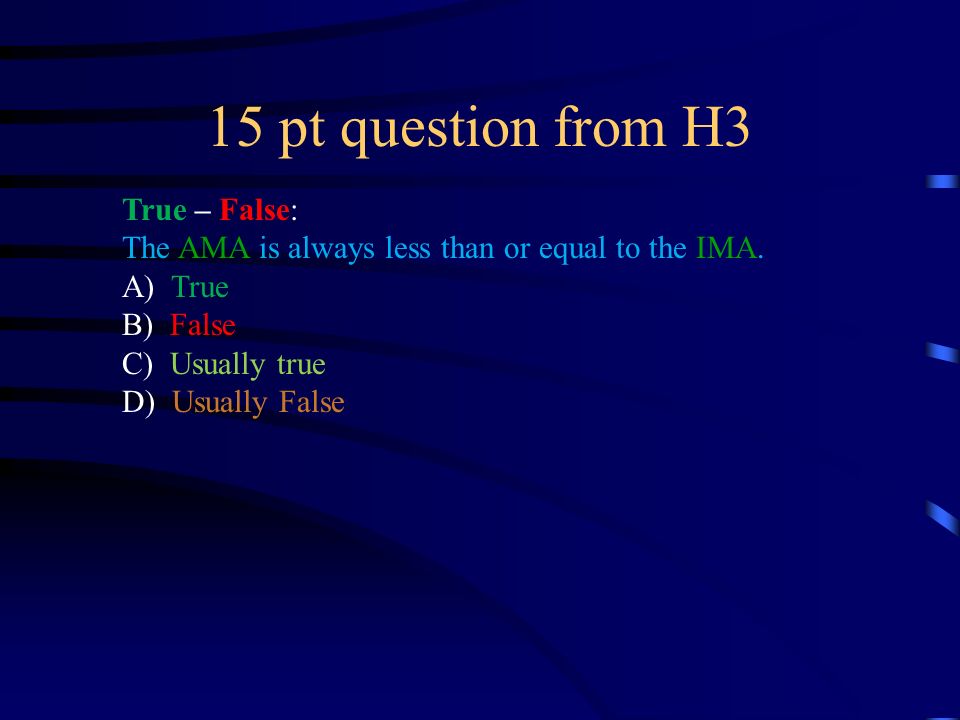 15 pt question from H3

True – False:
The AMA is always less than or equal to the IMA.
A) True
B) False
C) Usually true
D) Usually False